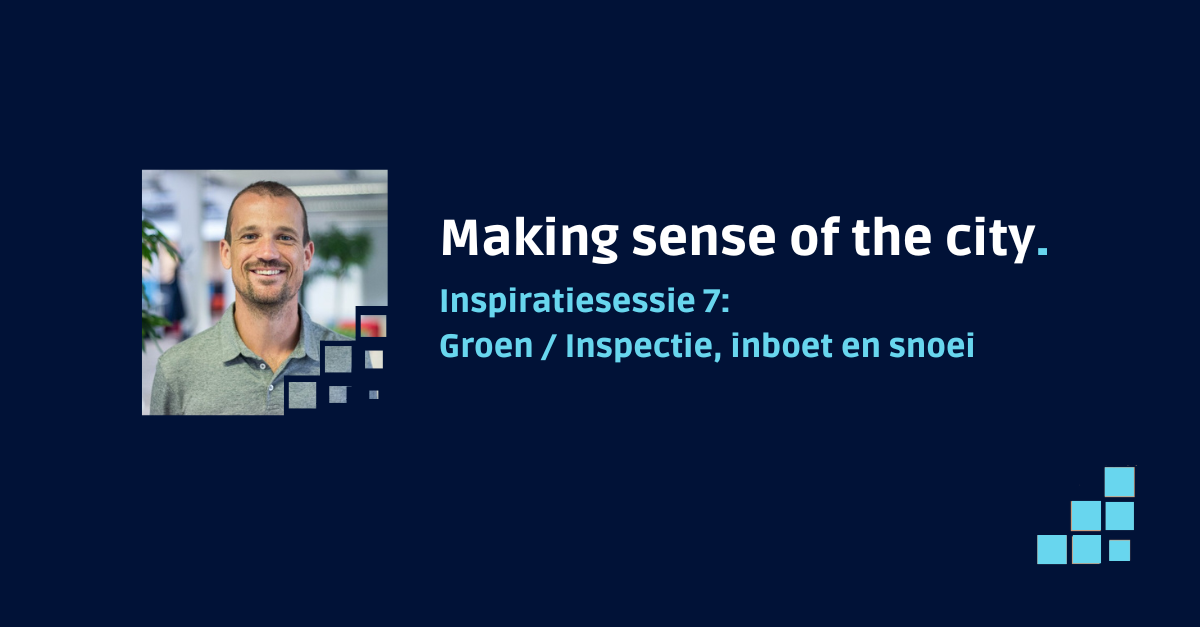 Making sense of the city.

Inspiratiesessie 7:
Groen / Inspectie, inboet en snoei